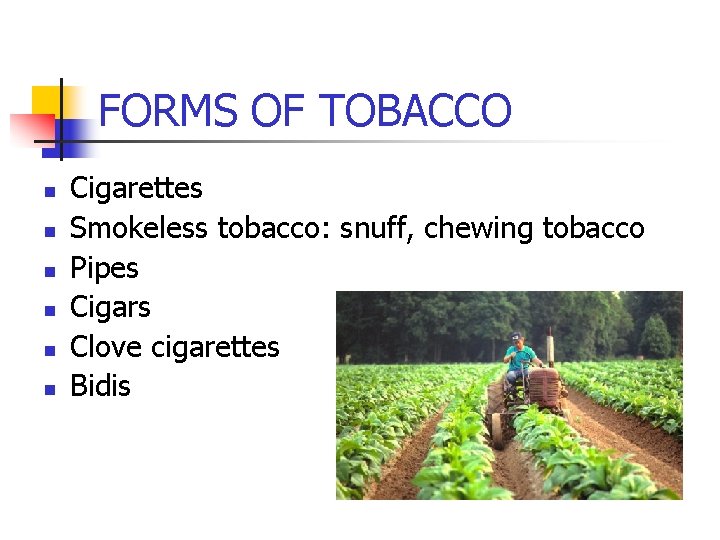 FORMS OF TOBACCO

- Cigarettes
- Smokeless tobacco: snuff, chewing tobacco
- Pipes
- Cigars
- Clove cigarettes
- Bidis